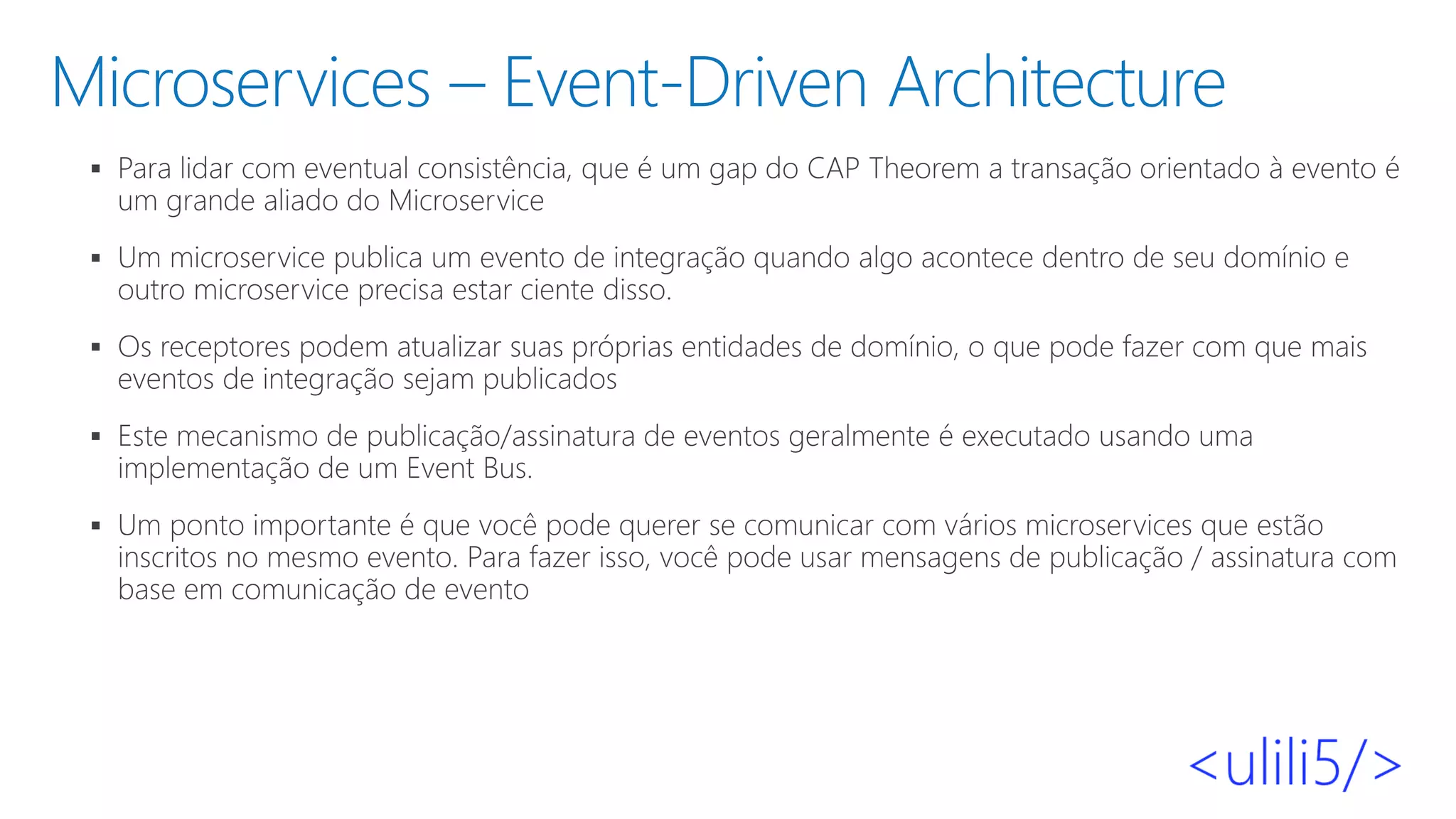 Microservices – Event-Driven Architecture

▪ Para lidar com eventual consistência, que é um gap do CAP Theorem a transação orientado à evento é um grande aliado do Microservice

▪ Um microservice publica um evento de integração quando algo acontece dentro de seu domínio e outro microservice precisa estar ciente disso.

▪ Os receptores podem atualizar suas próprias entidades de domínio, o que pode fazer com que mais eventos de integração sejam publicados

▪ Este mecanismo de publicação/assinatura de eventos geralmente é executado usando uma implementação de um Event Bus.

▪ Um ponto importante é que você pode querer se comunicar com vários microservices que estão inscritos no mesmo evento. Para fazer isso, você pode usar mensagens de publicação / assinatura com base em comunicação de evento

<ulili5/>